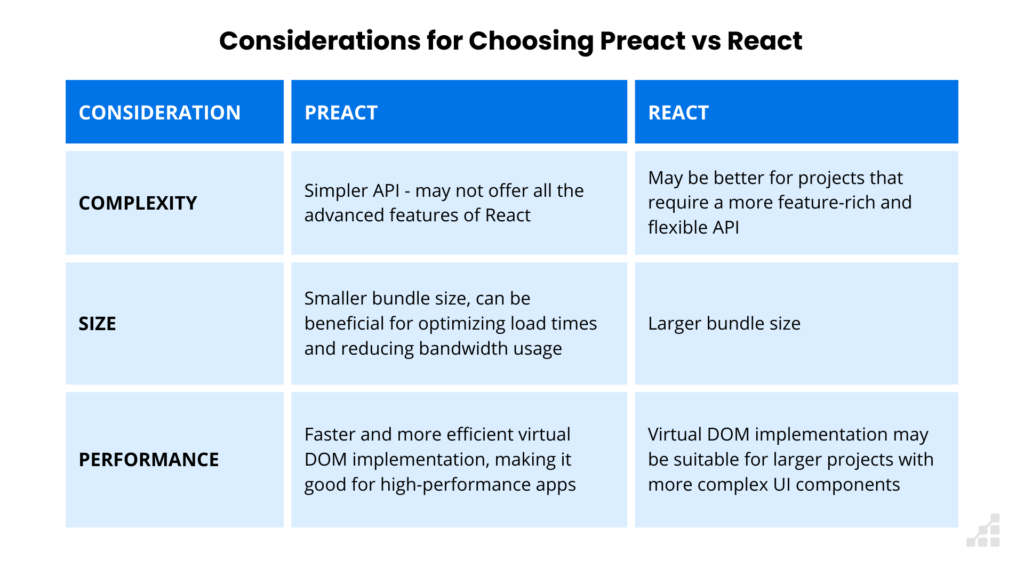 Considerations for Choosing Preact vs React

| CONSIDERATION | PREACT | REACT |
|---|---|---|
| COMPLEXITY | Simpler API - may not offer all the advanced features of React | May be better for projects that require a more feature-rich and flexible API |
| SIZE | Smaller bundle size, can be beneficial for optimizing load times and reducing bandwidth usage | Larger bundle size |
| PERFORMANCE | Faster and more efficient virtual DOM implementation, making it good for high-performance apps | Virtual DOM implementation may be suitable for larger projects with more complex UI components |